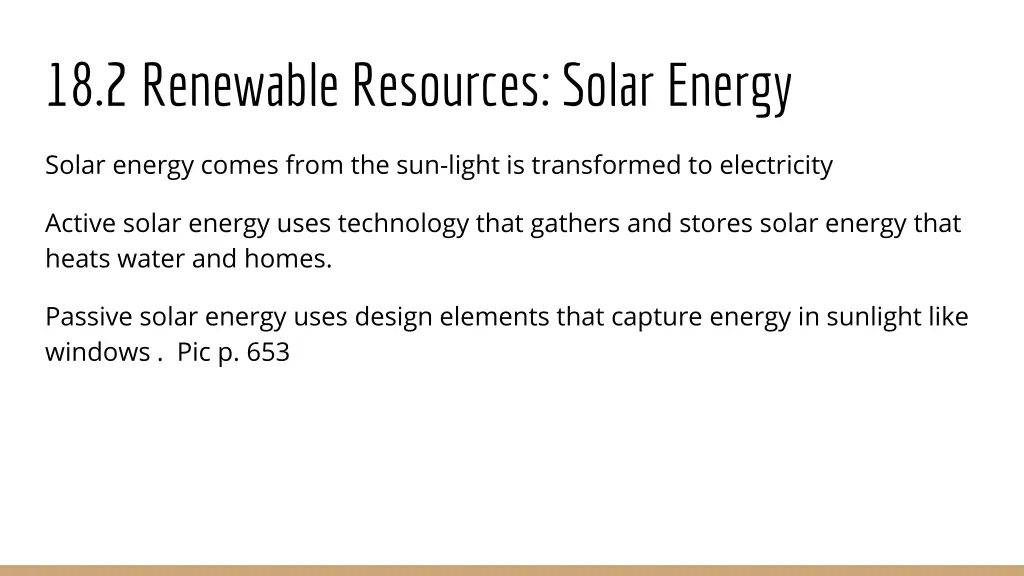 18.2 Renewable Resources: Solar Energy

Solar energy comes from the sun-light is transformed to electricity

Active solar energy uses technology that gathers and stores solar energy that heats water and homes.

Passive solar energy uses design elements that capture energy in sunlight like windows . Pic p. 653